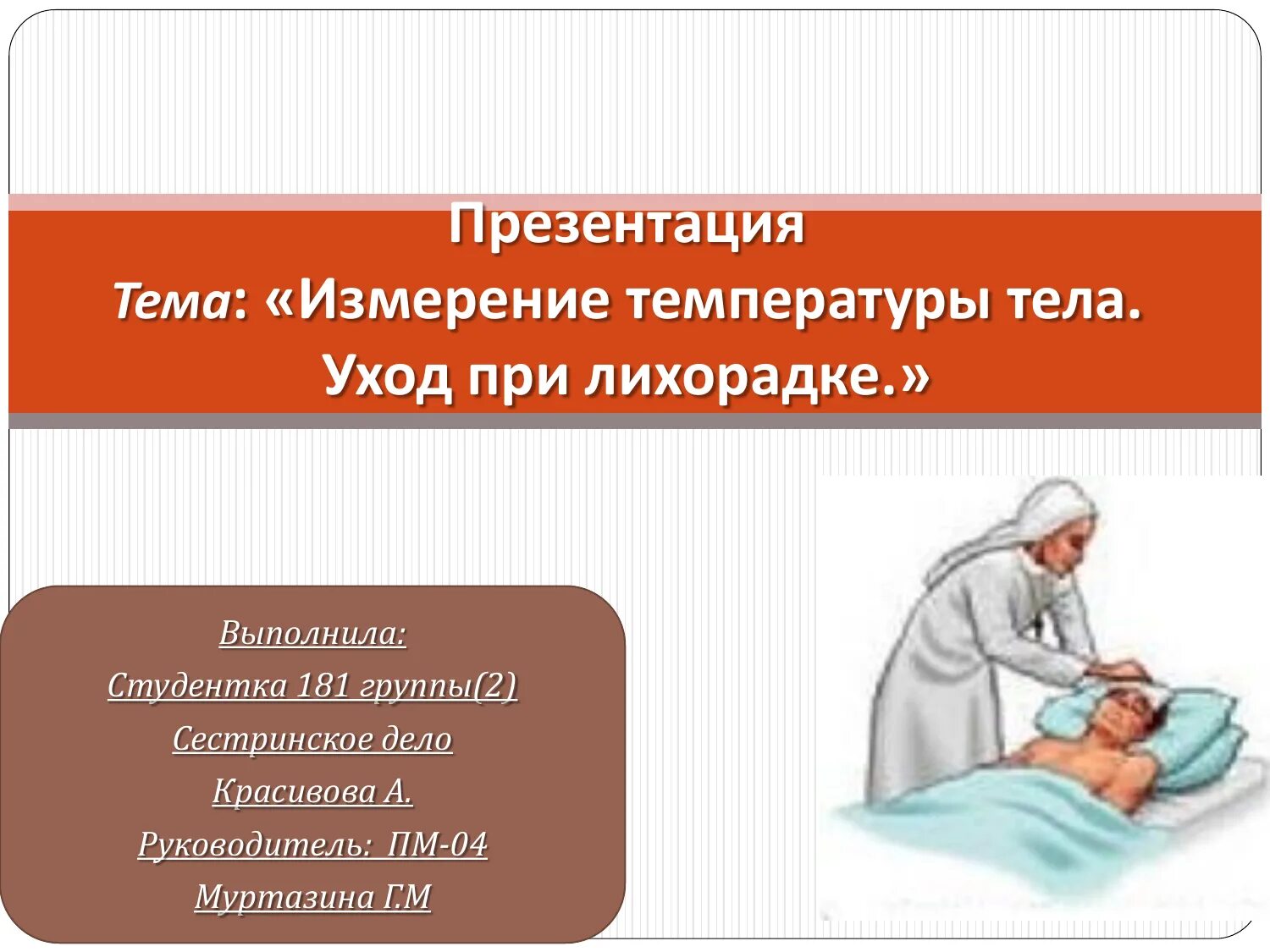 Презентация
Тема: «Измерение температуры тела. Уход при лихорадке.»

Выполнила:
Студентка 181 группы(2)
Сестринское дело
Красивова А.
Руководитель: ПМ-04
Муртазина Г.М